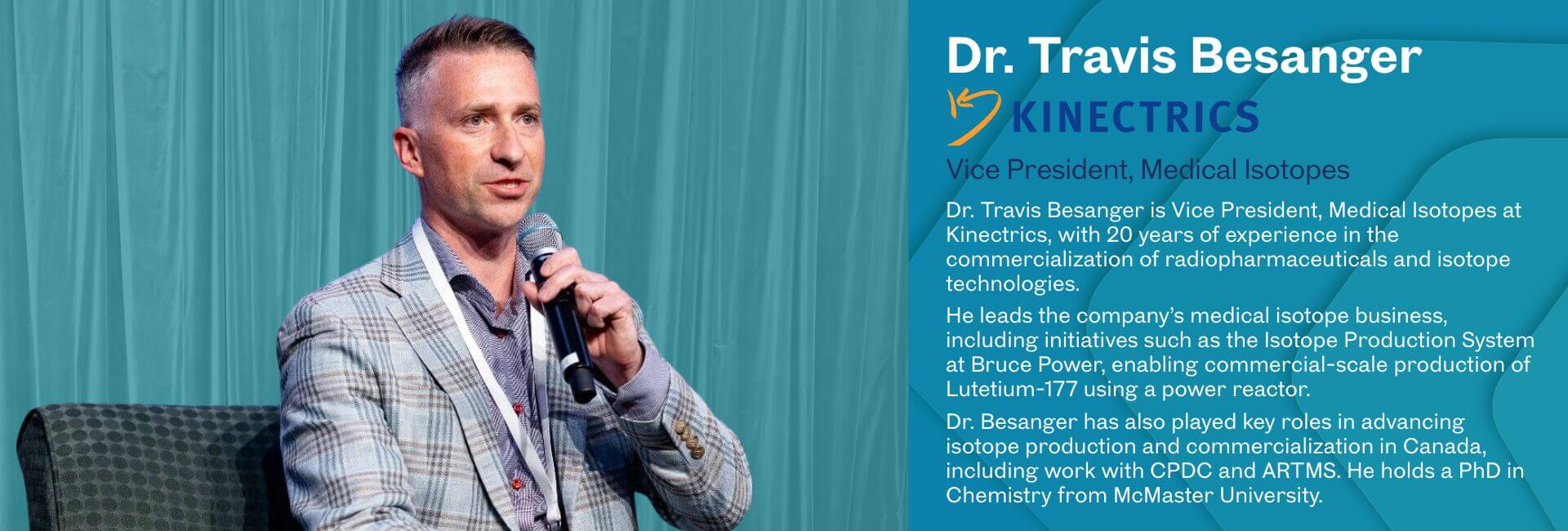 Dr. Travis Besanger

KINECTRICS

Vice President, Medical Isotopes

Dr. Travis Besanger is Vice President, Medical Isotopes at Kinectrics, with 20 years of experience in the commercialization of radiopharmaceuticals and isotope technologies.

He leads the company's medical isotope business, including initiatives such as the Isotope Production System at Bruce Power, enabling commercial-scale production of Lutetium-177 using a power reactor.

Dr. Besanger has also played key roles in advancing isotope production and commercialization in Canada, including work with CPDC and ARTMS. He holds a PhD in Chemistry from McMaster University.